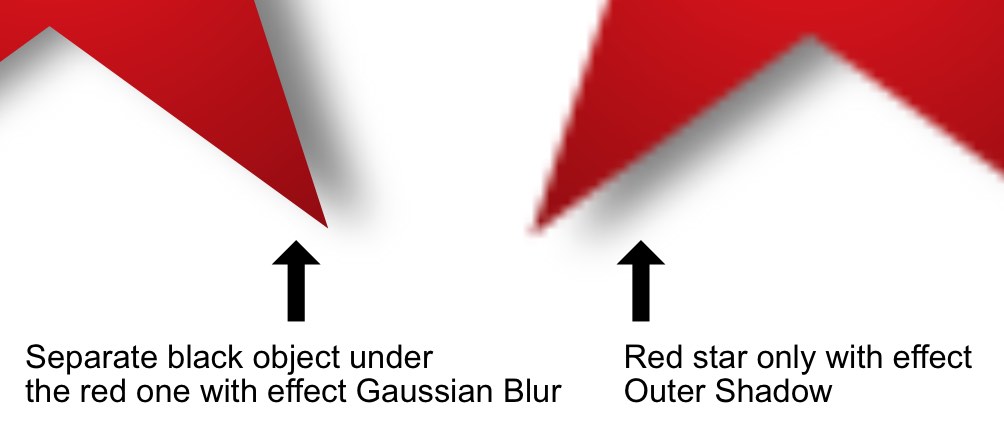 Separate black object under the red one with effect Gaussian Blur

Red star only with effect Outer Shadow